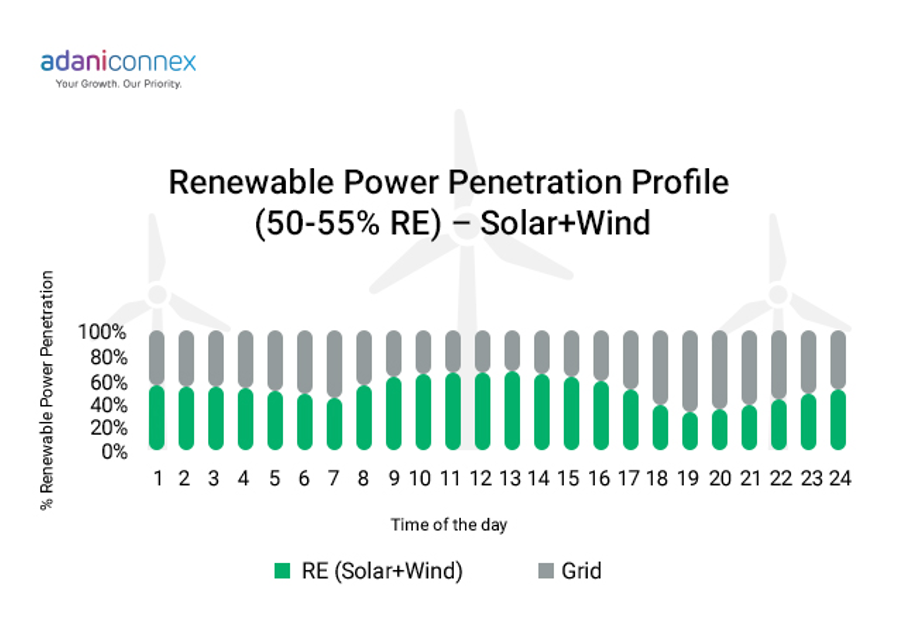 adaniconnex
Your Growth. Our Priority.

Renewable Power Penetration Profile (50-55% RE) – Solar+Wind

% Renewable Power Penetration

100%
80%
60%
40%
20%
0%

1 2 3 4 5 6 7 8 9 10 11 12 13 14 15 16 17 18 19 20 21 22 23 24

Time of the day

RE (Solar+Wind) Grid